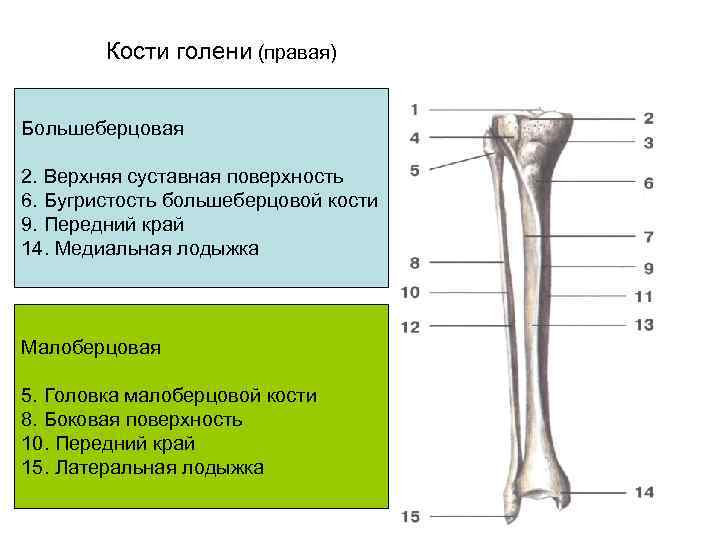 Кости голени (правая)

Большеберцовая

2. Верхняя суставная поверхность
6. Бугристость большеберцовой кости
9. Передний край
14. Медиальная лодыжка

Малоберцовая

5. Головка малоберцовой кости
8. Боковая поверхность
10. Передний край
15. Латеральная лодыжка

1
2
4
3
5
6
7
8
9
10
11
12
13
14
15